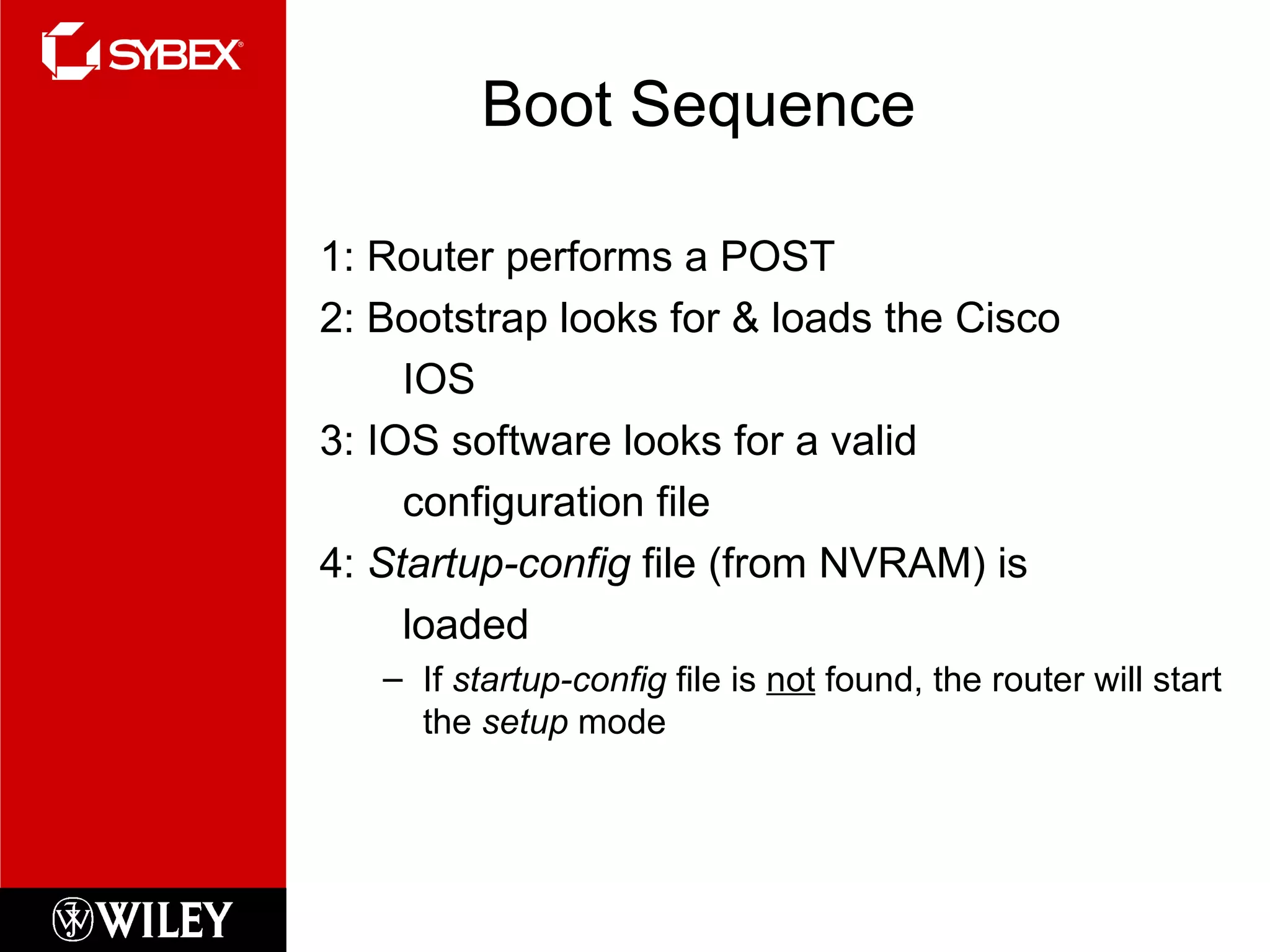 SYBEX®

Boot Sequence

1: Router performs a POST

2: Bootstrap looks for & loads the Cisco IOS

3: IOS software looks for a valid configuration file

4: Startup-config file (from NVRAM) is loaded

– If startup-config file is not found, the router will start the setup mode

WILEY